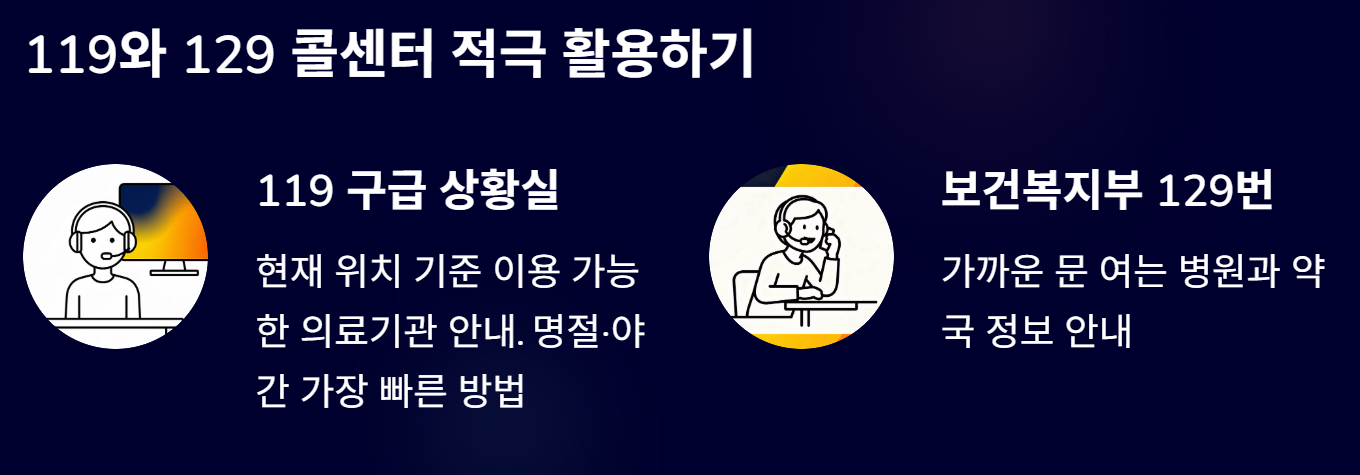 119와 129 콜센터 적극 활용하기

119 구급 상황실

현재 위치 기준 이용 가능한 의료기관 안내. 명절·야간 가장 빠른 방법

보건복지부 129번

가까운 문 여는 병원과 약국 정보 안내